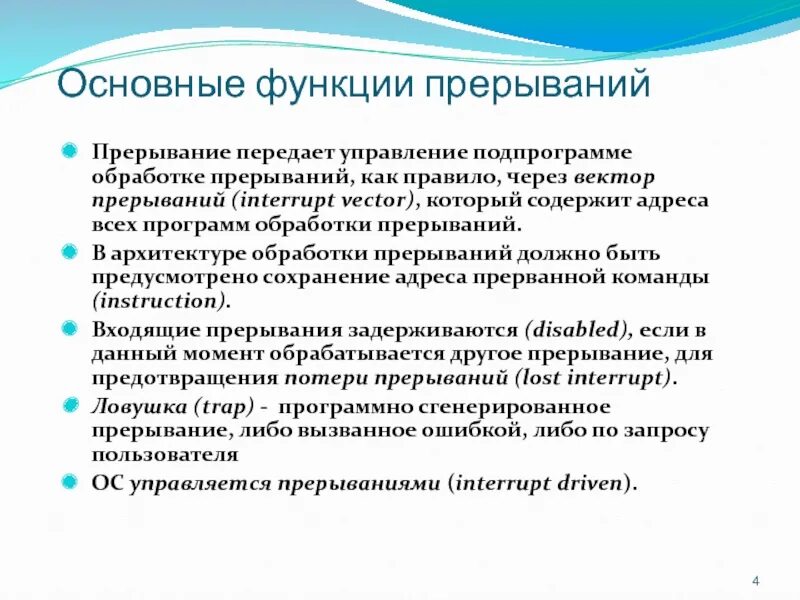 Основные функции прерываний

Прерывание передает управление подпрограмме обработке прерываний, как правило, через вектор прерываний (interrupt vector), который содержит адреса всех программ обработки прерываний.

В архитектуре обработки прерываний должно быть предусмотрено сохранение адреса прерванной команды (instruction).

Входящие прерывания задерживаются (disabled), если в данный момент обрабатывается другое прерывание, для предотвращения потери прерываний (lost interrupt).

Ловушка (trap) - программно сгенерированное прерывание, либо вызванное ошибкой, либо по запросу пользователя

ОС управляется прерываниями (interrupt driven).

4